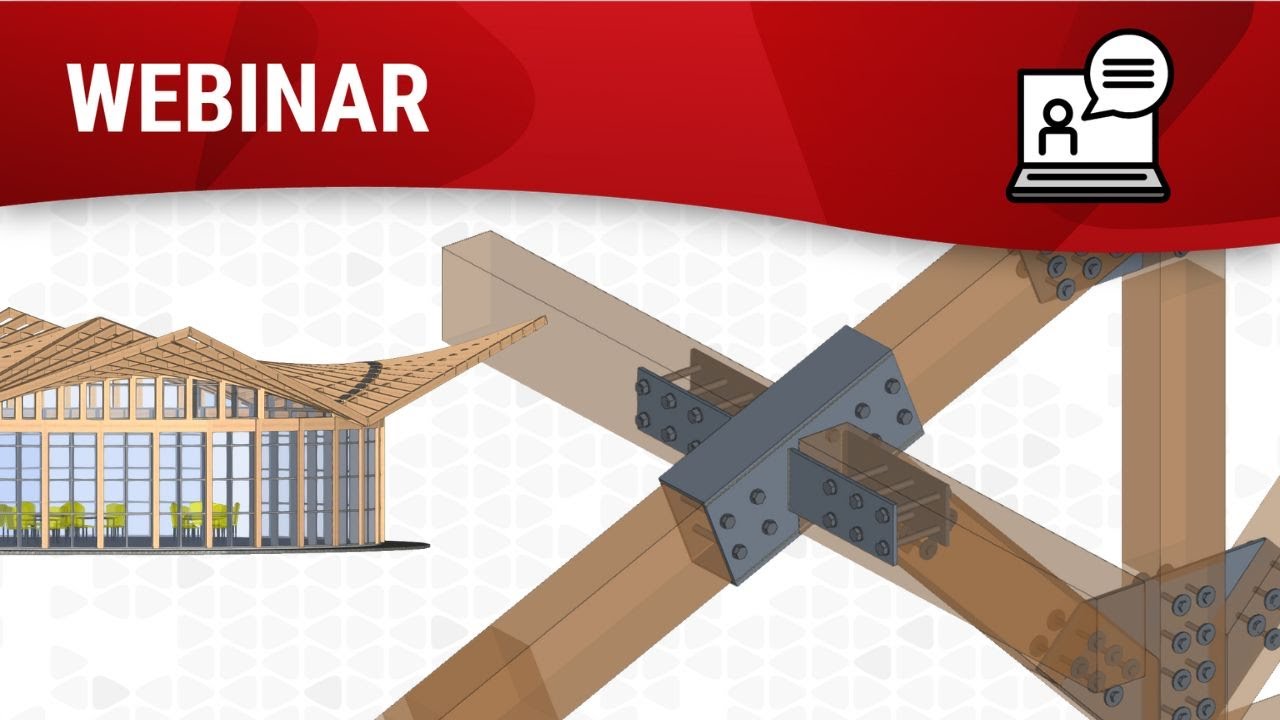 WEBINAR